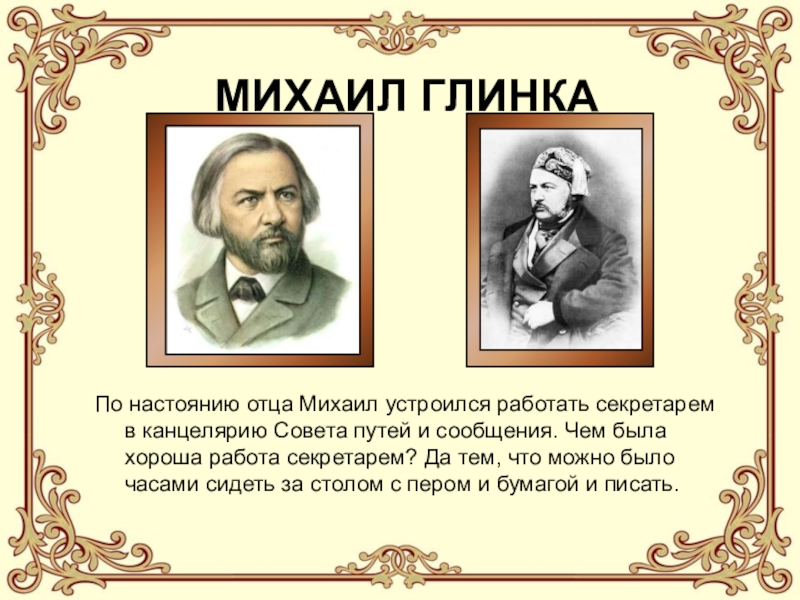 МИХАИЛ ГЛИНКА

По настоянию отца Михаил устроился работать секретарем в канцелярию Совета путей и сообщения. Чем была хороша работа секретарем? Да тем, что можно было часами сидеть за столом с пером и бумагой и писать.